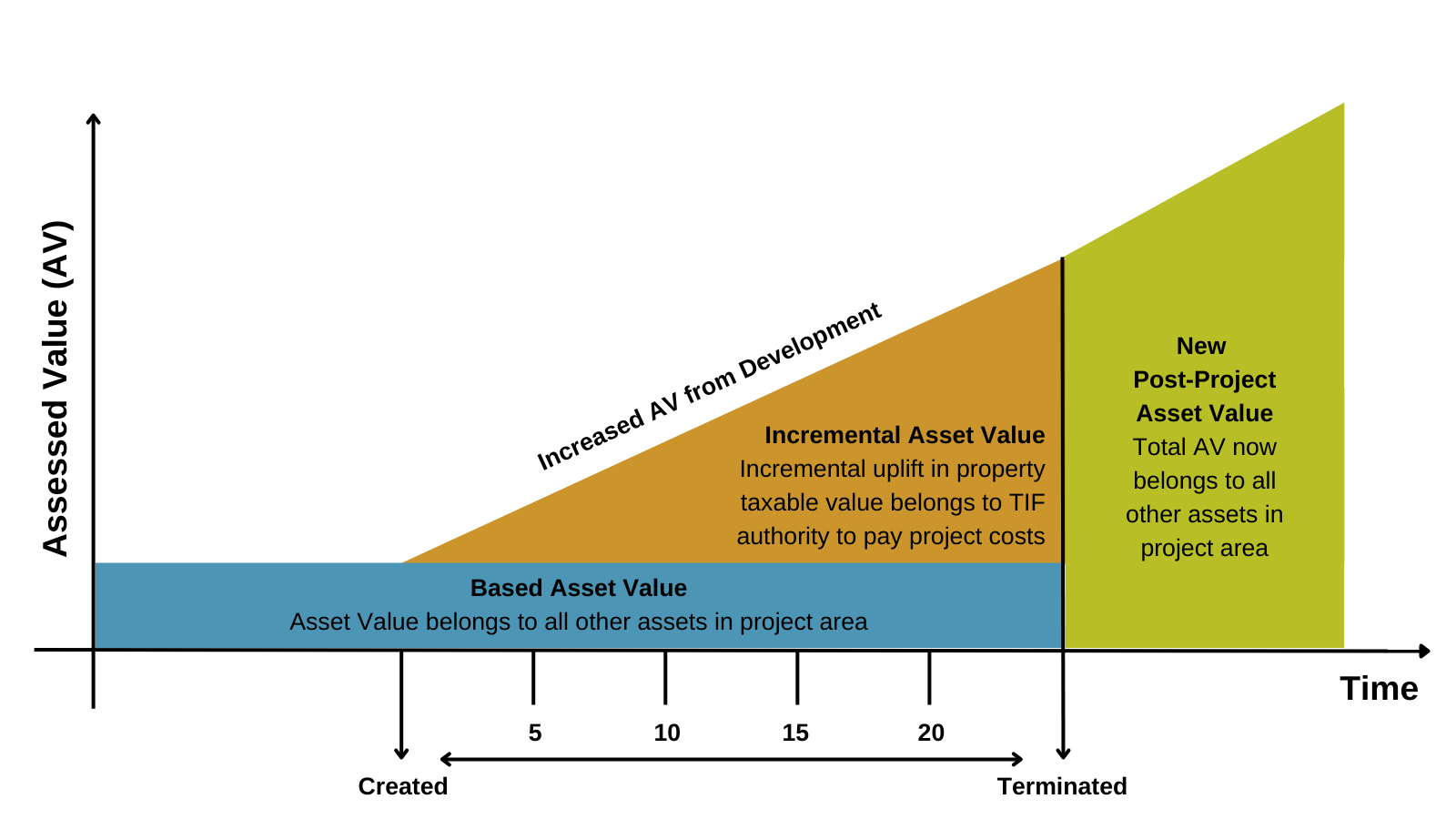 Assessed Value (AV)

Increased AV from Development

Incremental Asset Value
Incremental uplift in property taxable value belongs to TIF authority to pay project costs

New
Post-Project
Asset Value
Total AV now belongs to all other assets in project area

Based Asset Value
Asset Value belongs to all other assets in project area

Time

5
10
15
20

Created
Terminated